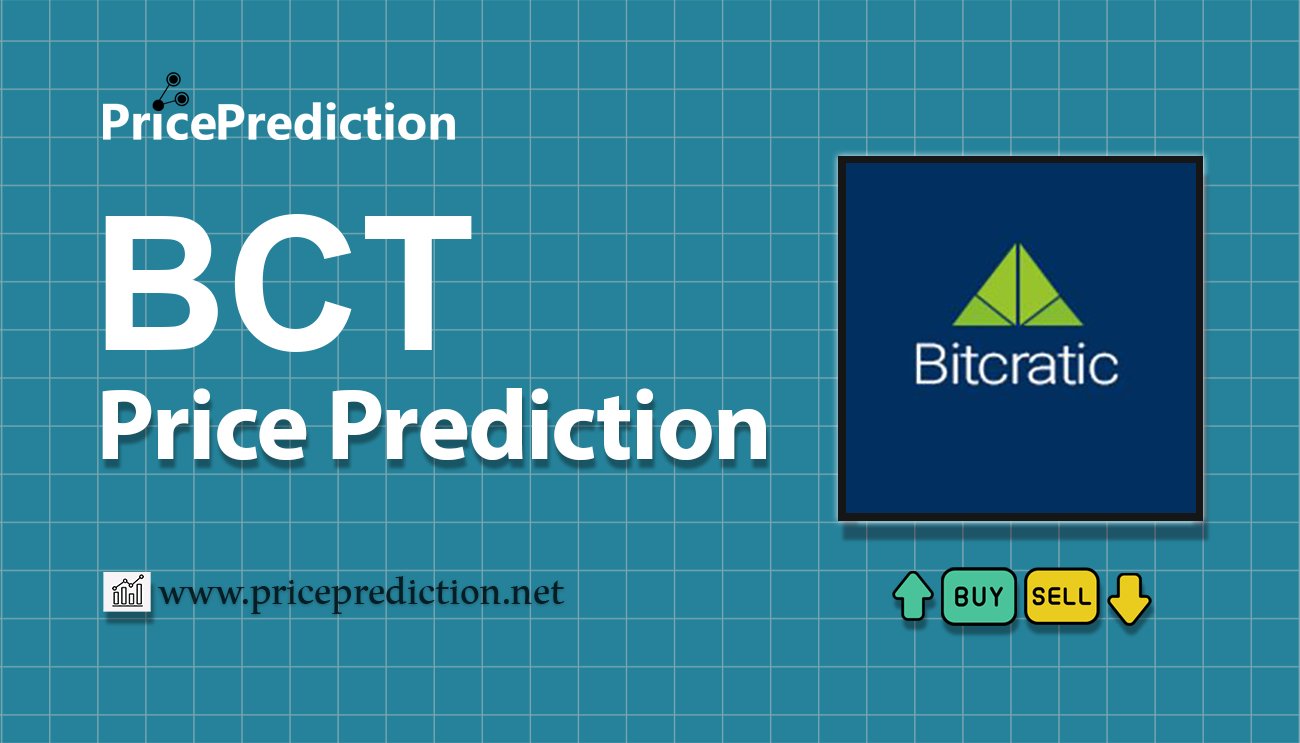 PricePrediction

BCT
Price Prediction

Bitcratic

www.priceprediction.net

BUY SELL